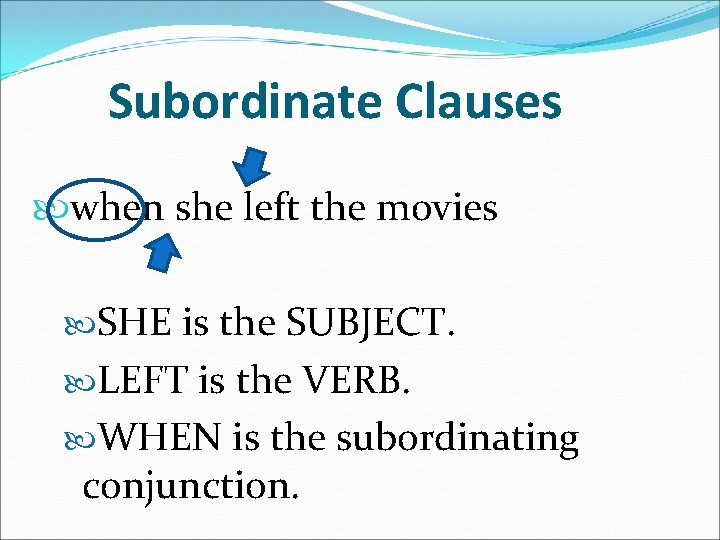 Subordinate Clauses

when she left the movies

SHE is the SUBJECT.

LEFT is the VERB.

WHEN is the subordinating conjunction.